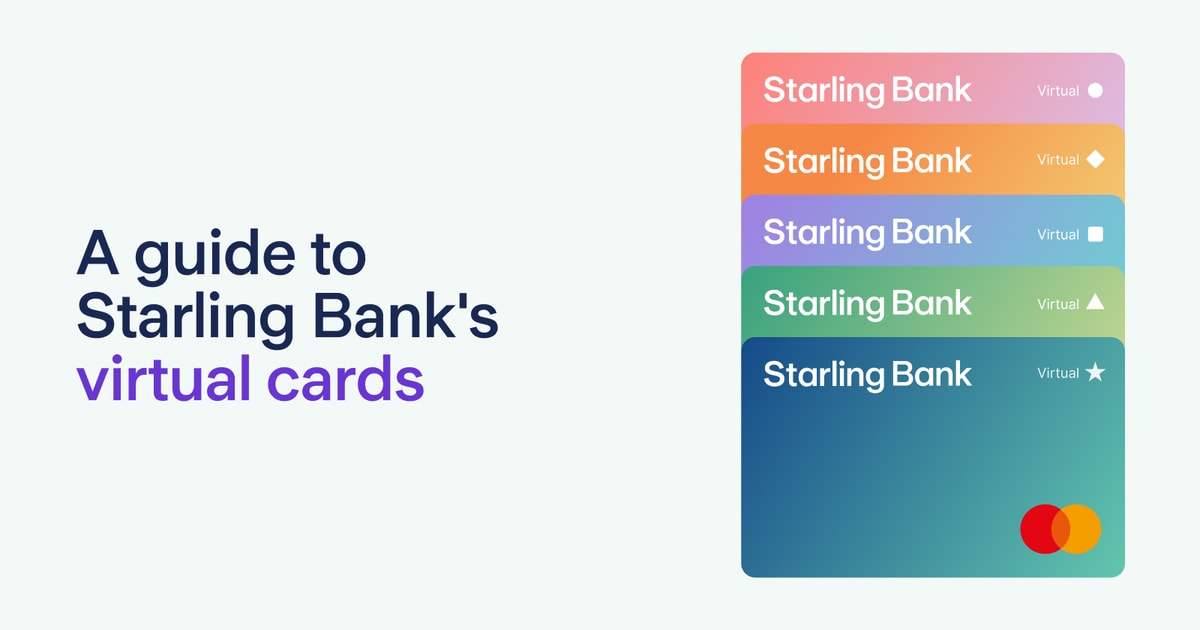 A guide to Starling Bank's virtual cards

Starling Bank Virtual

Starling Bank Virtual

Starling Bank Virtual

Starling Bank Virtual

Starling Bank Virtual